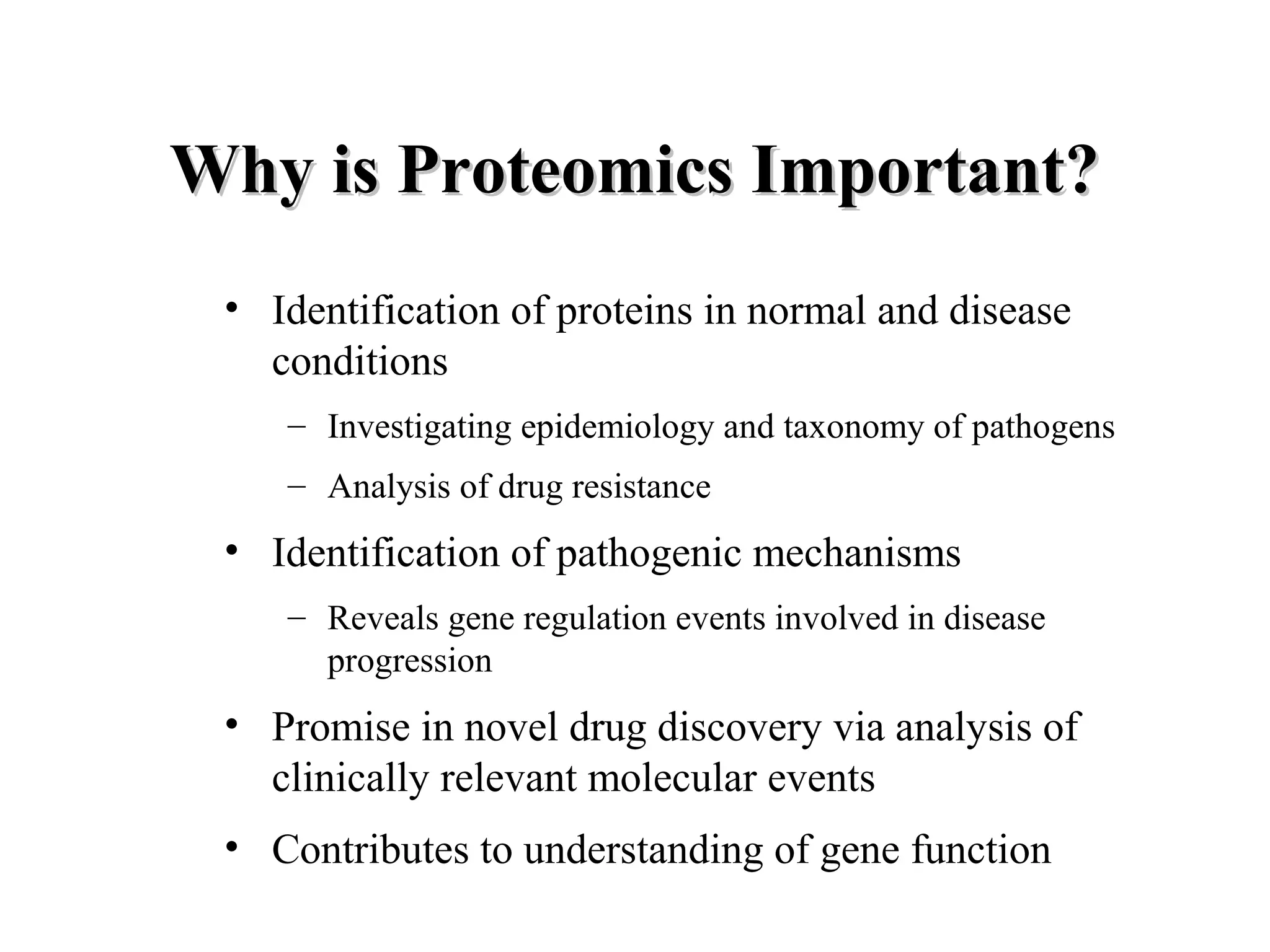 Why is Proteomics Important?

• Identification of proteins in normal and disease conditions
  – Investigating epidemiology and taxonomy of pathogens
  – Analysis of drug resistance
• Identification of pathogenic mechanisms
  – Reveals gene regulation events involved in disease progression
• Promise in novel drug discovery via analysis of clinically relevant molecular events
• Contributes to understanding of gene function